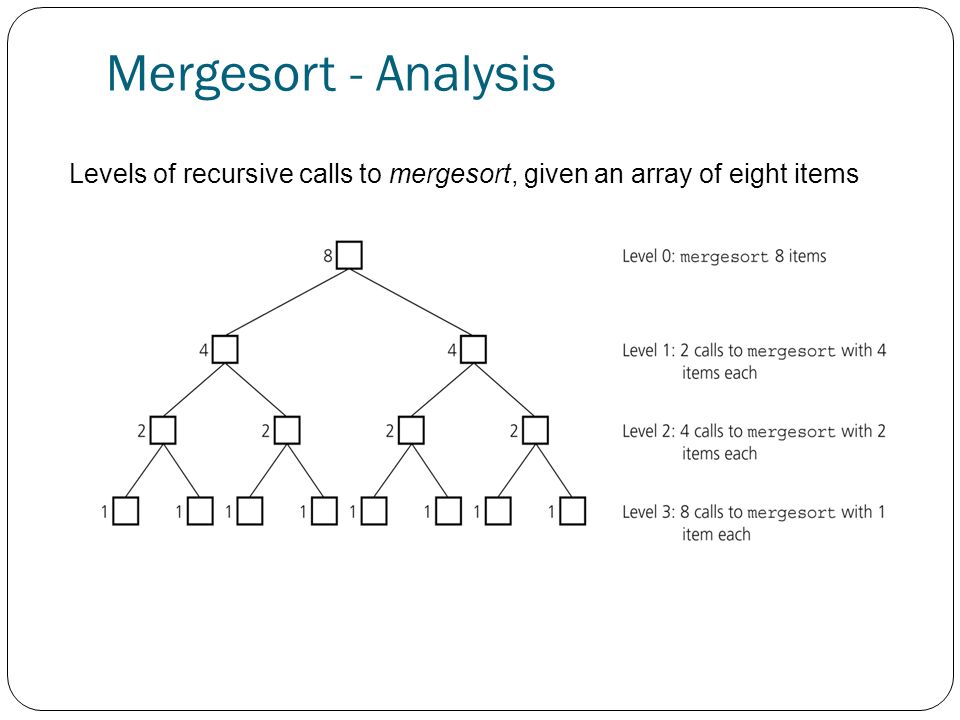 Mergesort - Analysis

Levels of recursive calls to mergesort, given an array of eight items

8

4 4

2 2 2 2

1 1 1 1 1 1 1 1

Level 0: mergesort 8 items

Level 1: 2 calls to mergesort with 4 items each

Level 2: 4 calls to mergesort with 2 items each

Level 3: 8 calls to mergesort with 1 item each